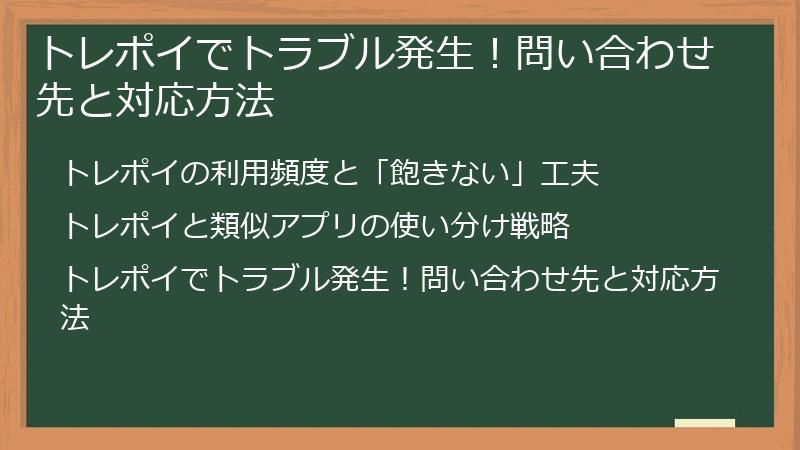 トレポイでトラブル発生！問い合わせ先と対応方法

トレポイの利用頻度と「飽きない」工夫

トレポイと類似アプリの使い分け戦略

トレポイでトラブル発生！問い合わせ先と対応方法